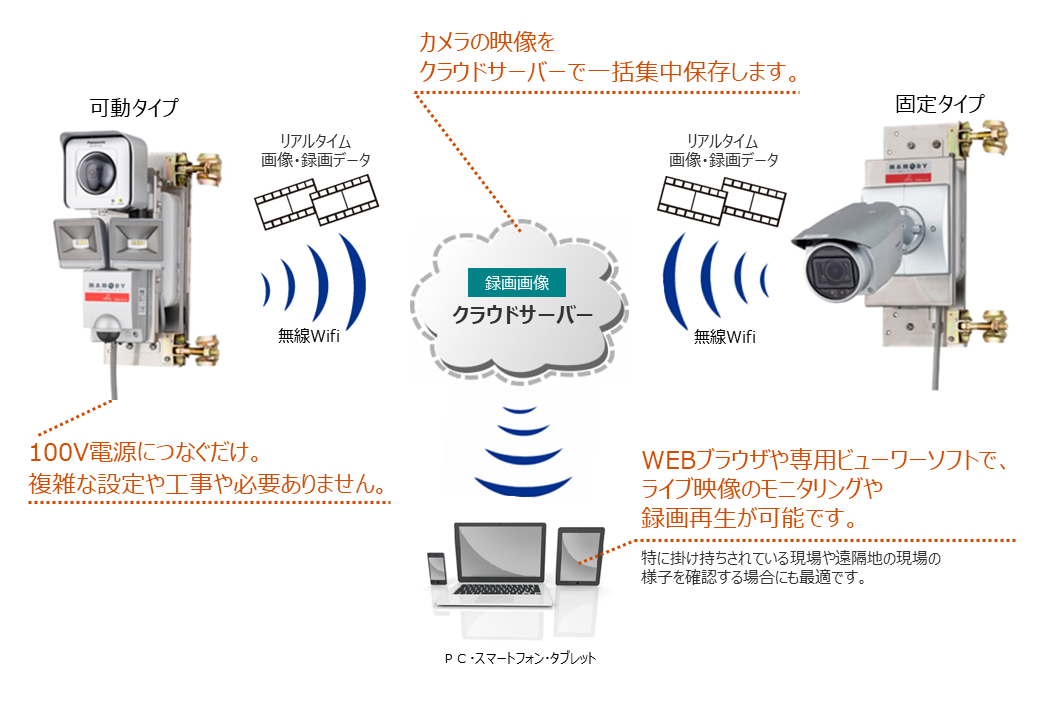 カメラの映像を
クラウドサーバーで一括集中保存します。

可動タイプ

Panasonic

MAMORY

リアルタイム
画像・録画データ

無線Wifi

録画画像
クラウドサーバー

リアルタイム
画像・録画データ

無線Wifi

固定タイプ

MAMORY

100V電源につなぐだけ。
複雑な設定や工事や必要ありません。

WEBブラウザや専用ビューワーソフトで、
ライブ映像のモニタリングや
録画再生が可能です。

特に掛け持ちされている現場や遠隔地の現場の
様子を確認する場合にも最適です。

ＰＣ・スマートフォン・タブレット